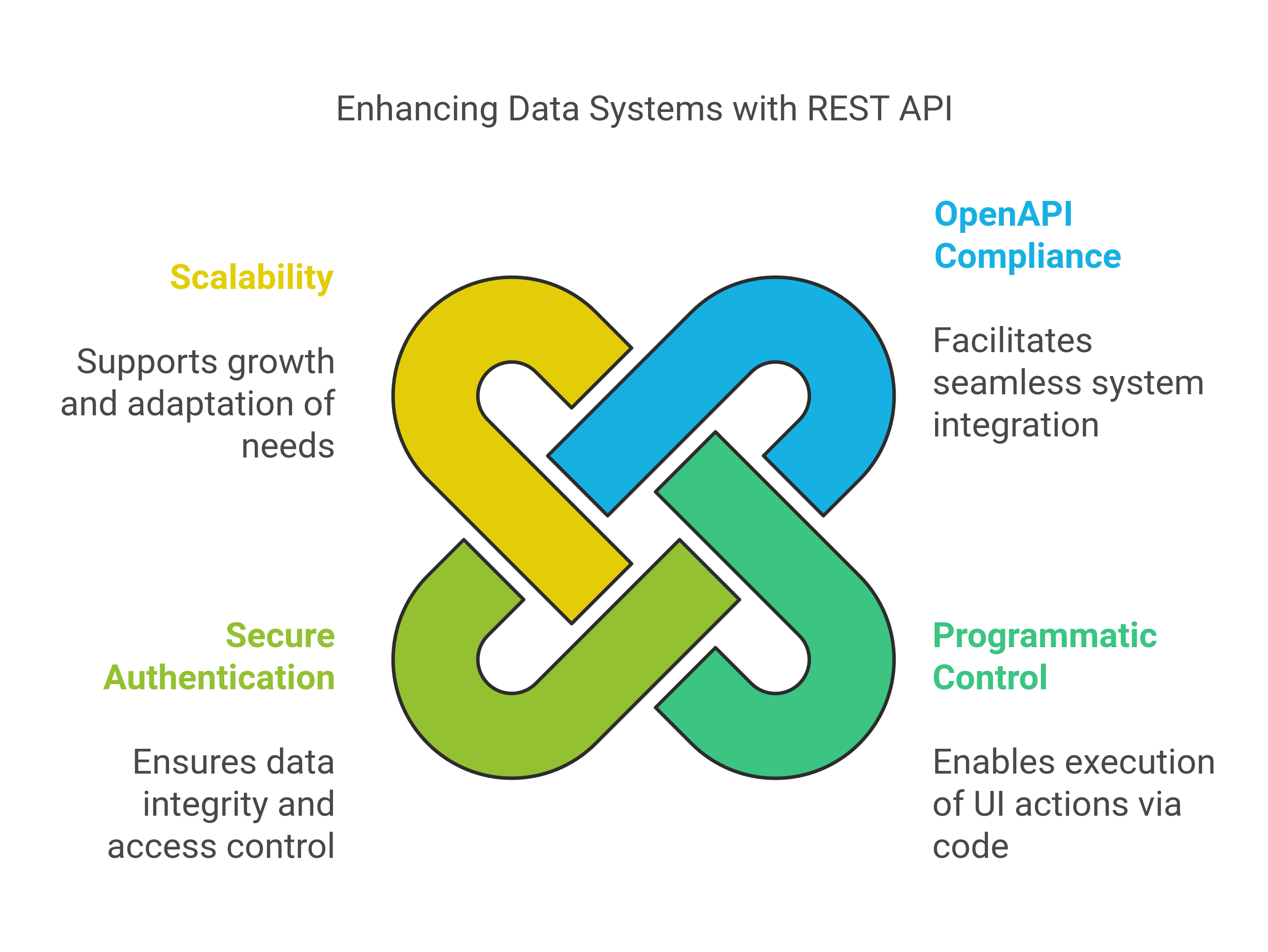 Enhancing Data Systems with REST API

Scalability

Supports growth and adaptation of needs

OpenAPI Compliance

Facilitates seamless system integration

Secure Authentication

Ensures data integrity and access control

Programmatic Control

Enables execution of UI actions via code